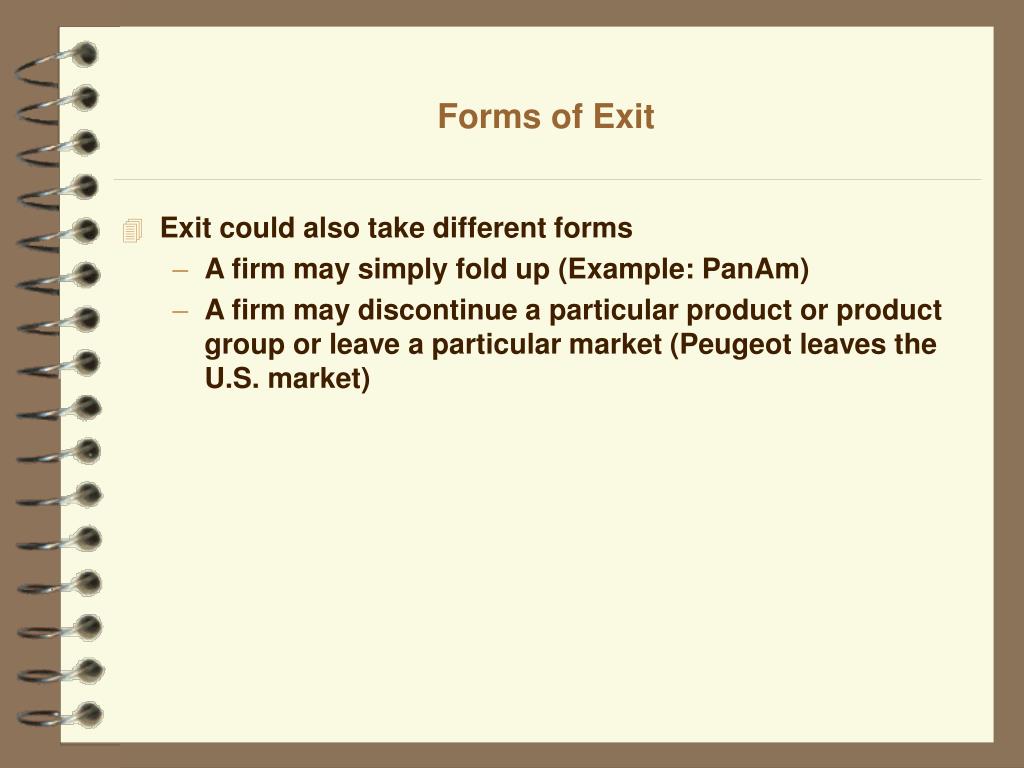 Forms of Exit

Exit could also take different forms

– A firm may simply fold up (Example: PanAm)

– A firm may discontinue a particular product or product group or leave a particular market (Peugeot leaves the U.S. market)